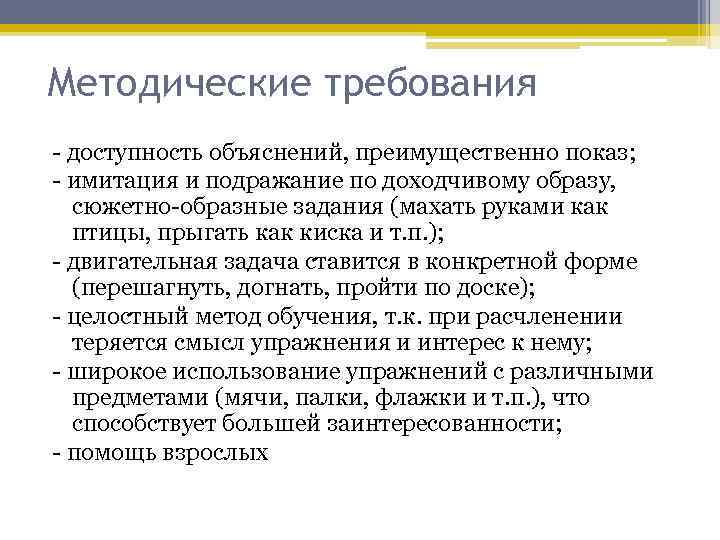 Методические требования

- доступность объяснений, преимущественно показ;
- имитация и подражание по доходчивому образу, сюжетно-образные задания (махать руками как птицы, прыгать как киска и т.п.);
- двигательная задача ставится в конкретной форме (перешагнуть, догнать, пройти по доске);
- целостный метод обучения, т.к. при расчленении теряется смысл упражнения и интерес к нему;
- широкое использование упражнений с различными предметами (мячи, палки, флажки и т.п.), что способствует большей заинтересованности;
- помощь взрослых